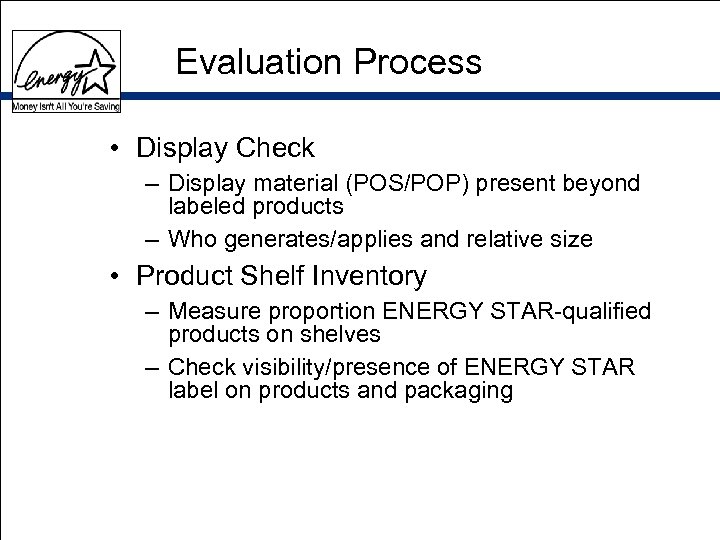 energy

Money Isn't All You're Saving

Evaluation Process

• Display Check
– Display material (POS/POP) present beyond labeled products
– Who generates/applies and relative size
• Product Shelf Inventory
– Measure proportion ENERGY STAR-qualified products on shelves
– Check visibility/presence of ENERGY STAR label on products and packaging